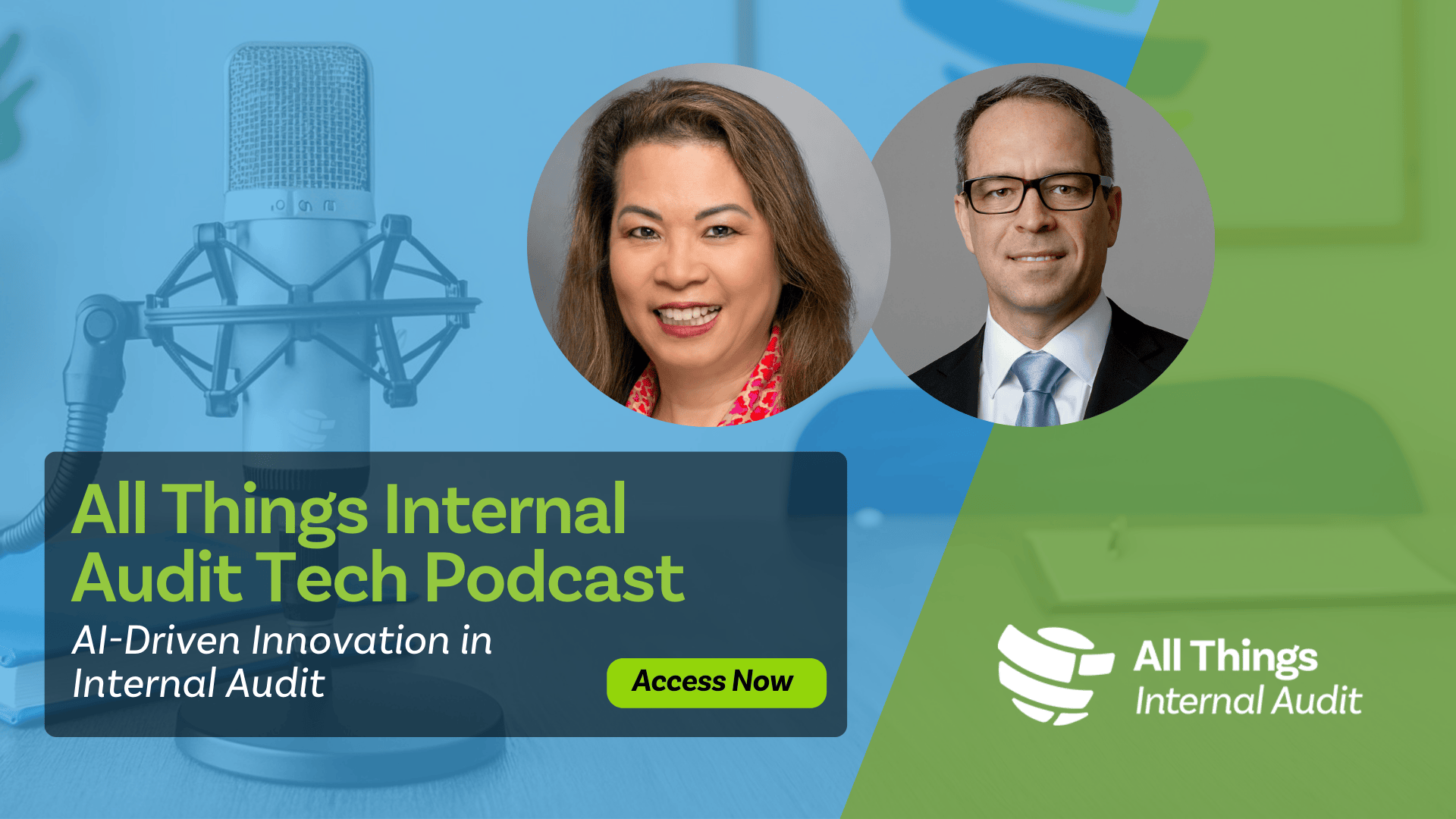 All Things Internal Audit Tech Podcast

AI-Driven Innovation in Internal Audit

Access Now

All Things
Internal Audit